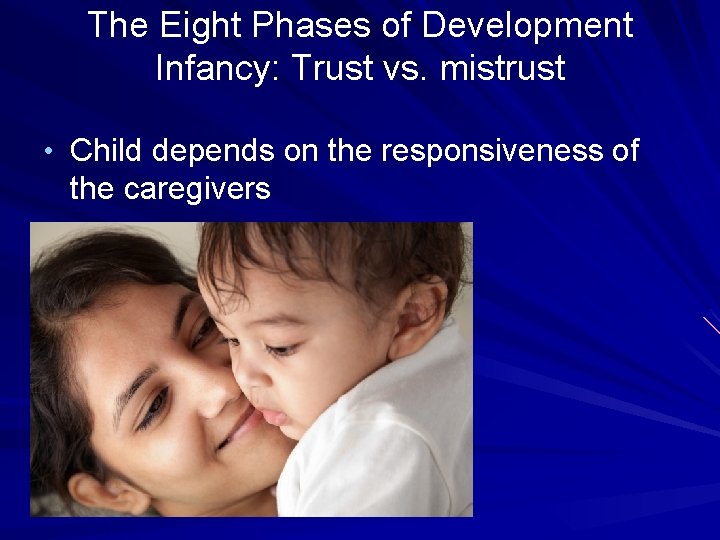 The Eight Phases of Development
Infancy: Trust vs. mistrust

• Child depends on the responsiveness of the caregivers